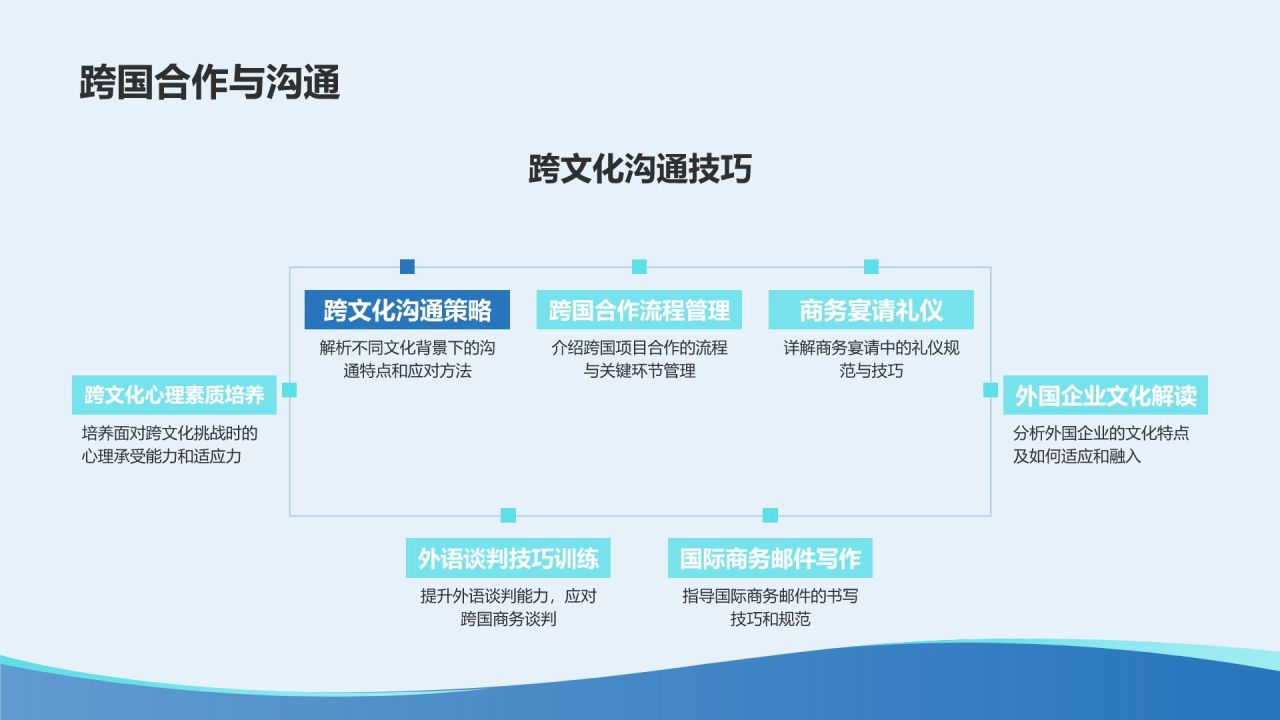 跨国合作与沟通

跨文化沟通技巧

跨文化沟通策略
解析不同文化背景下的沟通特点和应对方法

跨国合作流程管理
介绍跨国项目合作的流程与关键环节管理

商务宴请礼仪
详解商务宴请中的礼仪规范与技巧

跨文化心理素质培养
培养面对跨文化挑战时的心理承受能力和适应力

外国企业文化解读
分析外国企业的文化特点及如何适应和融入

外语谈判技巧训练
提升外语谈判能力，应对跨国商务谈判

国际商务邮件写作
指导国际商务邮件的书写技巧和规范